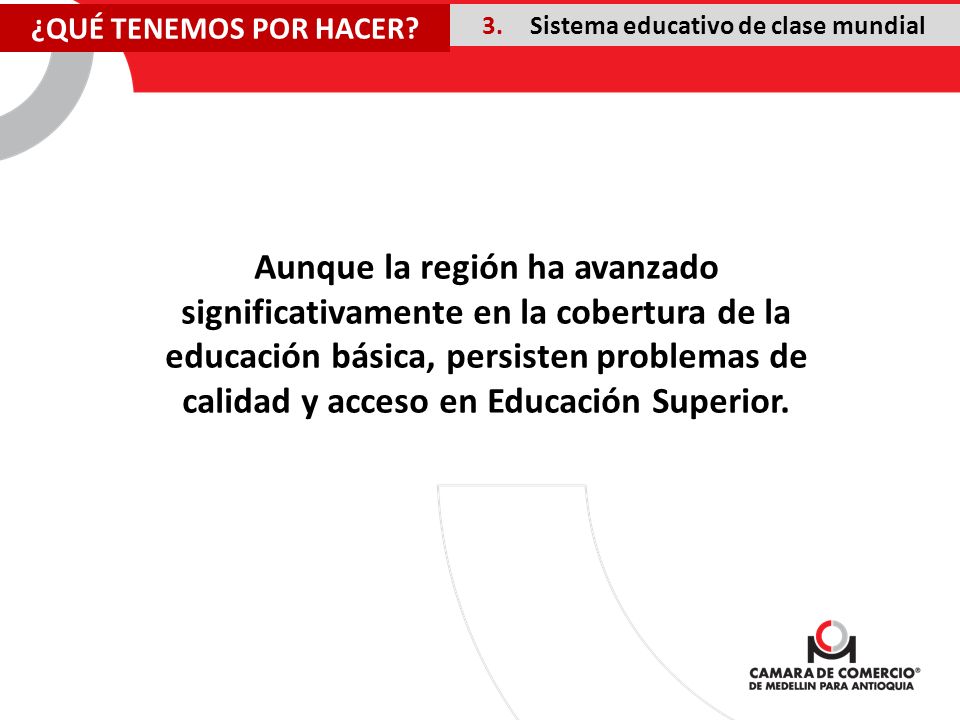 ¿QUÉ TENEMOS POR HACER?

3. Sistema educativo de clase mundial

Aunque la región ha avanzado significativamente en la cobertura de la educación básica, persisten problemas de calidad y acceso en Educación Superior.

CAMARA DE COMERCIO®
DE MEDELLIN PARA ANTIOQUIA